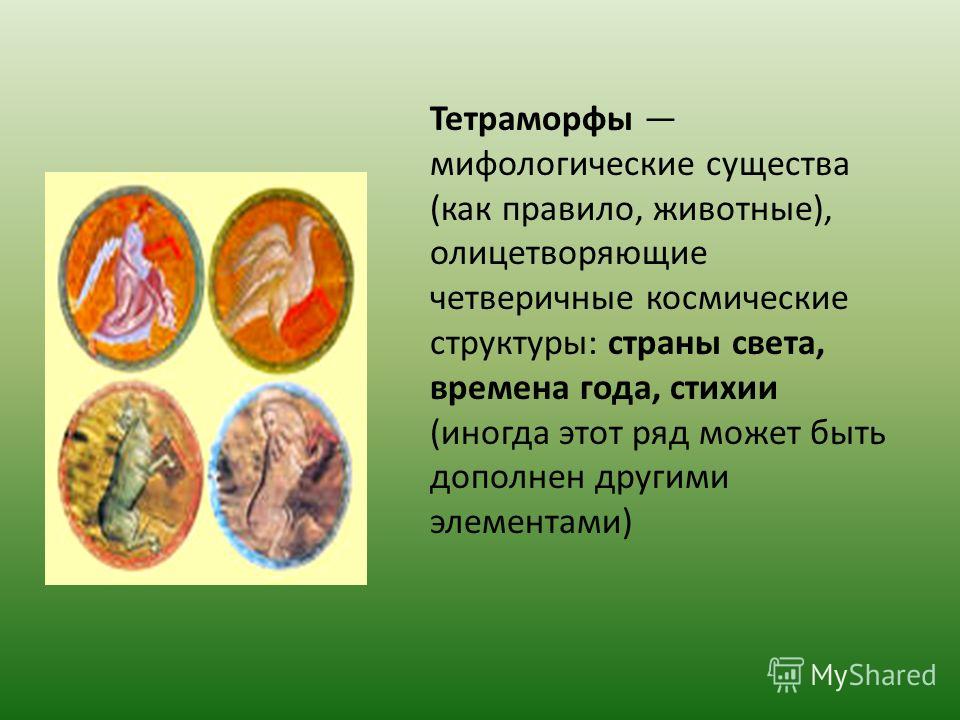 Тетраморфы — мифологические существа (как правило, животные), олицетворяющие четверичные космические структуры: страны света, времена года, стихии (иногда этот ряд может быть дополнен другими элементами)

MyShared